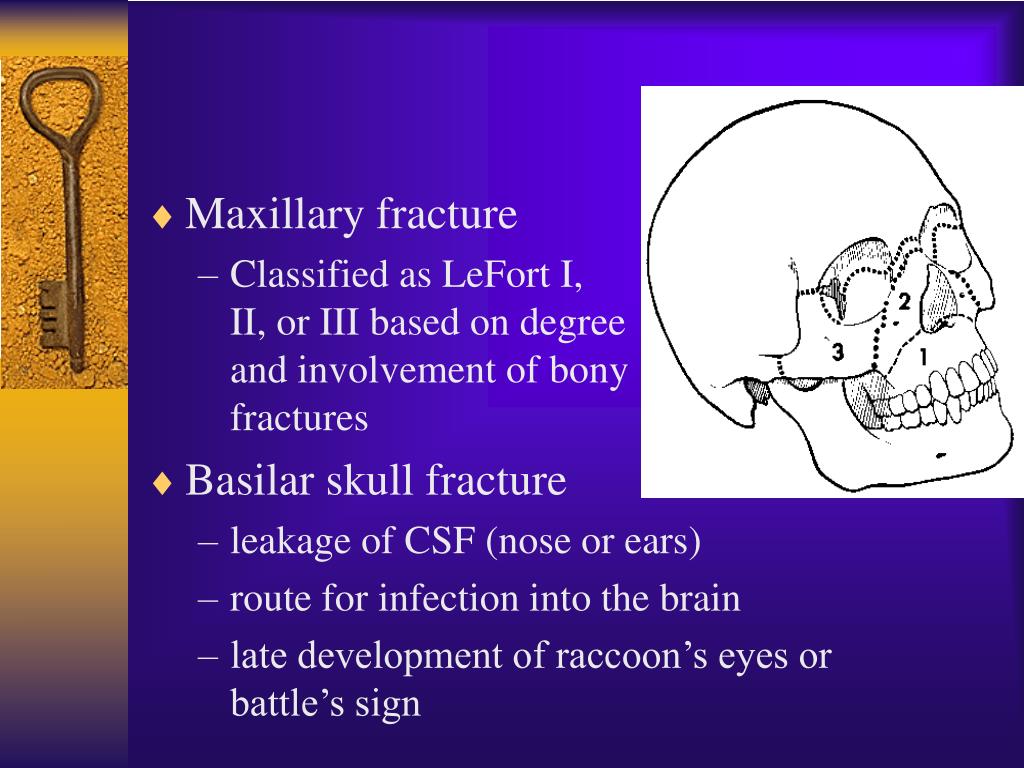 ♦ Maxillary fracture
– Classified as LeFort I, II, or III based on degree and involvement of bony fractures

♦ Basilar skull fracture
– leakage of CSF (nose or ears)
– route for infection into the brain
– late development of raccoon’s eyes or battle’s sign

2
3
1